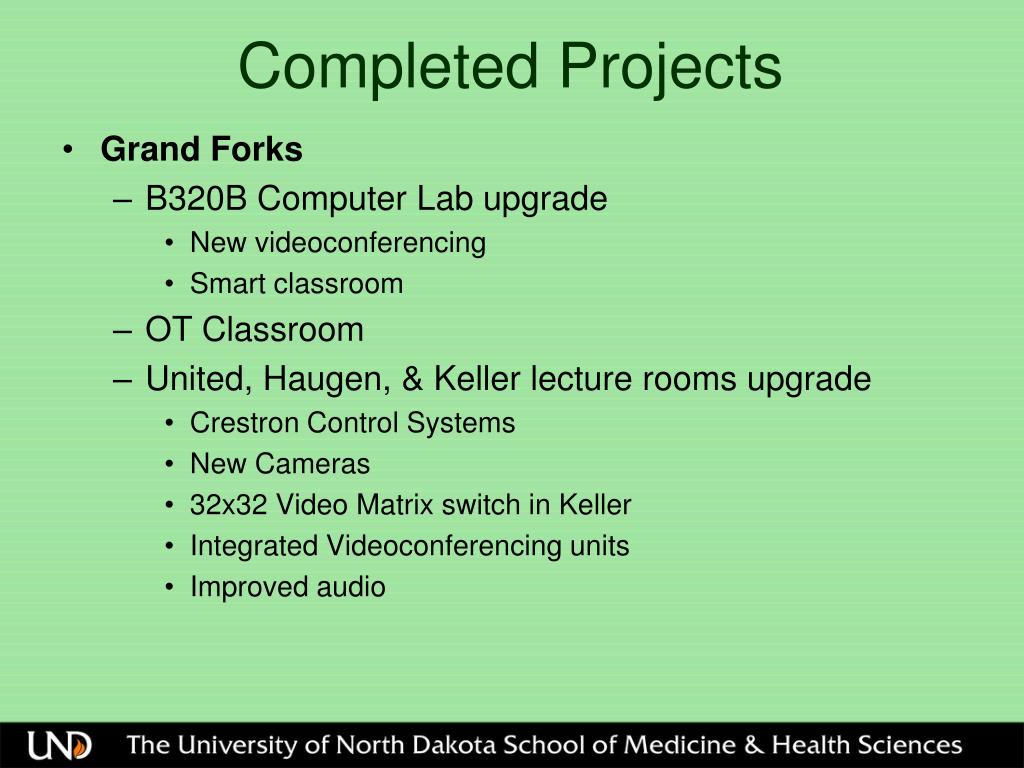 Completed Projects

• Grand Forks
– B320B Computer Lab upgrade
• New videoconferencing
• Smart classroom
– OT Classroom
– United, Haugen, & Keller lecture rooms upgrade
• Crestron Control Systems
• New Cameras
• 32x32 Video Matrix switch in Keller
• Integrated Videoconferencing units
• Improved audio

UND The University of North Dakota School of Medicine & Health Sciences